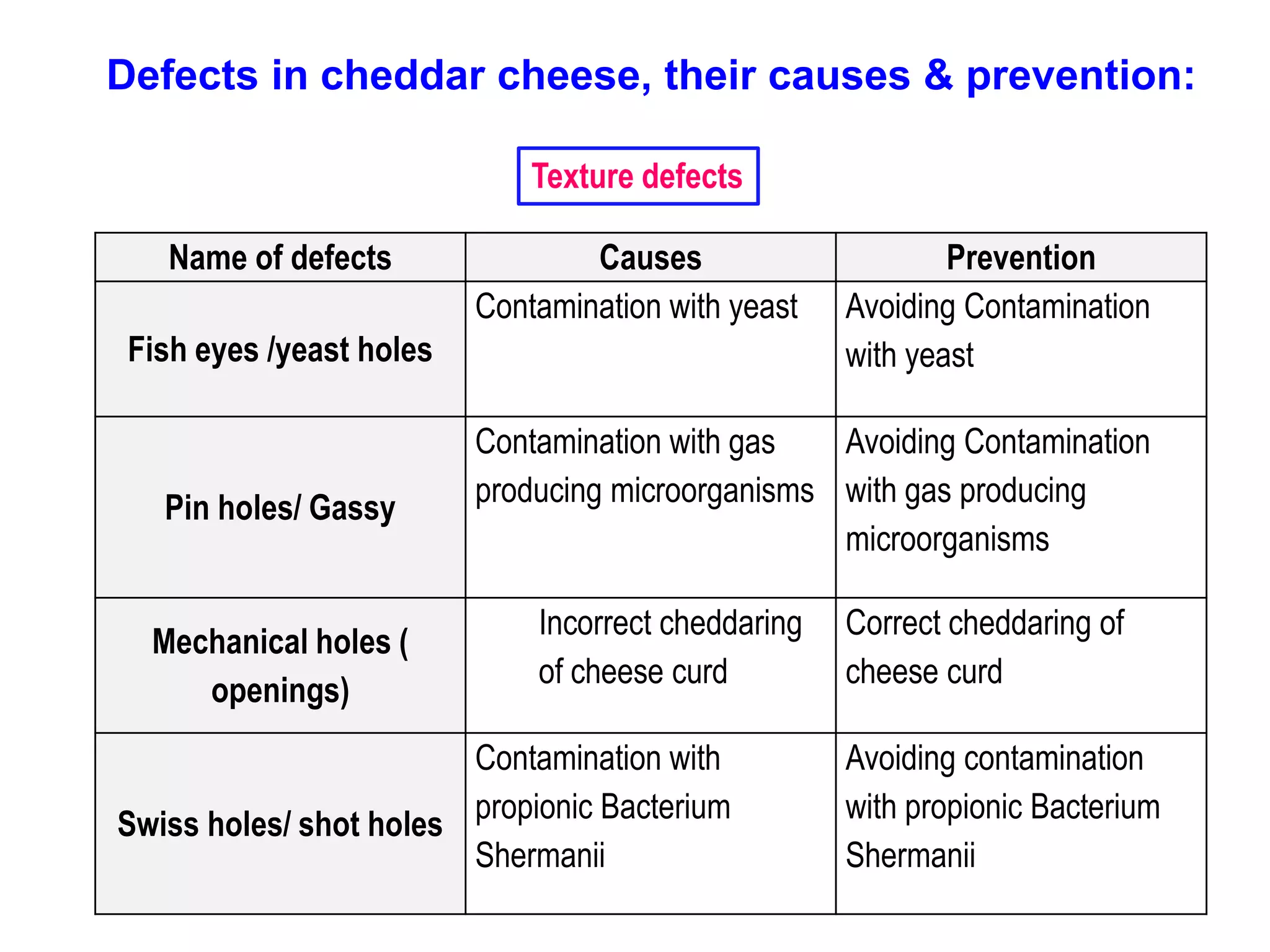 Defects in cheddar cheese, their causes & prevention:

Texture defects

| Name of defects | Causes | Prevention |
|---|---|---|
| Fish eyes /yeast holes | Contamination with yeast | Avoiding Contamination with yeast |
| Pin holes/ Gassy | Contamination with gas producing microorganisms | Avoiding Contamination with gas producing microorganisms |
| Mechanical holes ( openings) | Incorrect cheddaring of cheese curd | Correct cheddaring of cheese curd |
| Swiss holes/ shot holes | Contamination with propionic Bacterium Shermanii | Avoiding contamination with propionic Bacterium Shermanii |